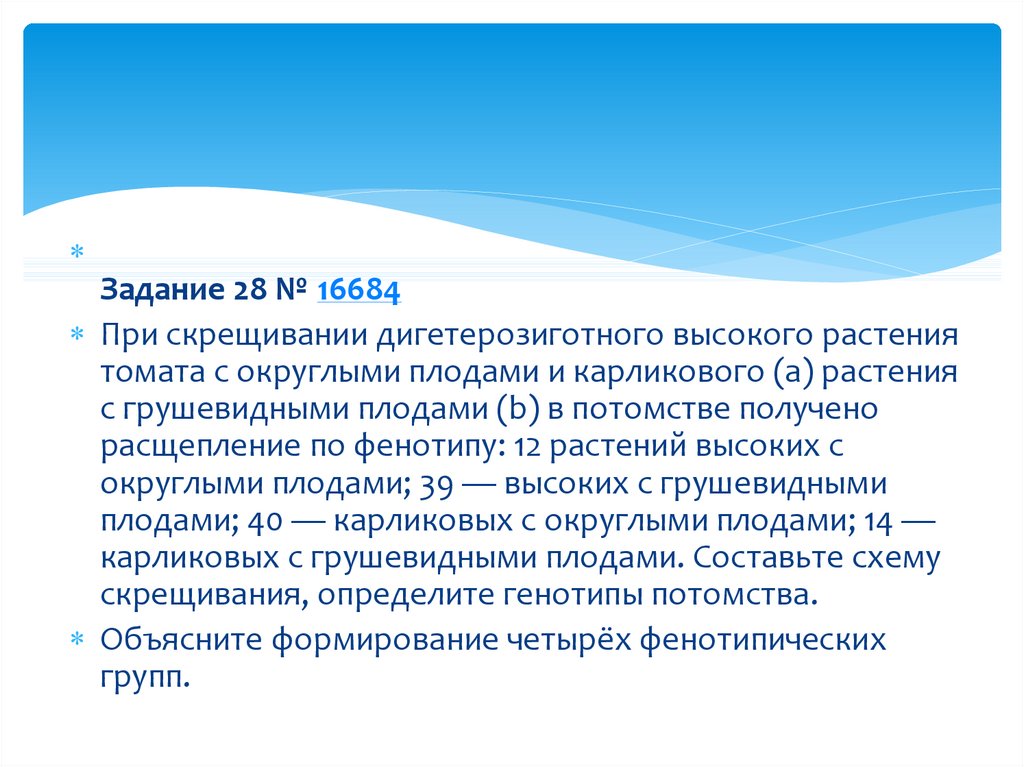 Задание 28 № 16684

При скрещивании дигетерозиготного высокого растения томата с округлыми плодами и карликового (a) растения с грушевидными плодами (b) в потомстве получено расщепление по фенотипу: 12 растений высоких с округлыми плодами; 39 — высоких с грушевидными плодами; 40 — карликовых с округлыми плодами; 14 — карликовых с грушевидными плодами. Составьте схему скрещивания, определите генотипы потомства.

Объясните формирование четырёх фенотипических групп.